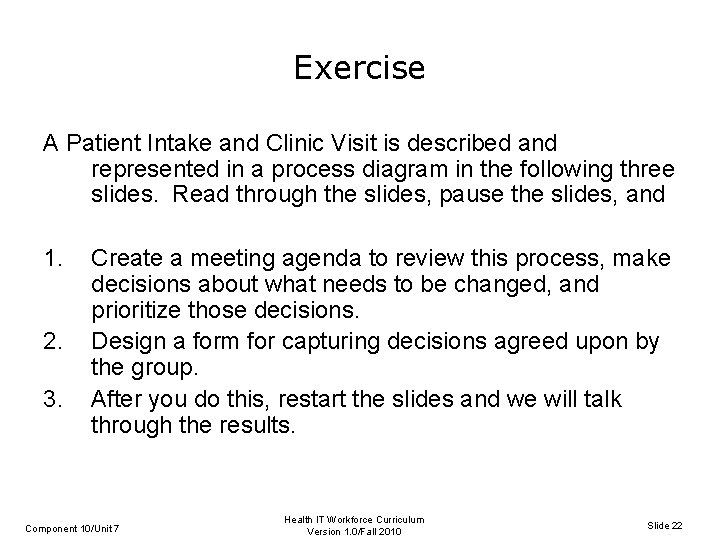 Exercise

A Patient Intake and Clinic Visit is described and represented in a process diagram in the following three slides. Read through the slides, pause the slides, and

1. Create a meeting agenda to review this process, make decisions about what needs to be changed, and prioritize those decisions.
2. Design a form for capturing decisions agreed upon by the group.
3. After you do this, restart the slides and we will talk through the results.

Component 10/Unit 7

Health IT Workforce Curriculum
Version 1.0/Fall 2010

Slide 22